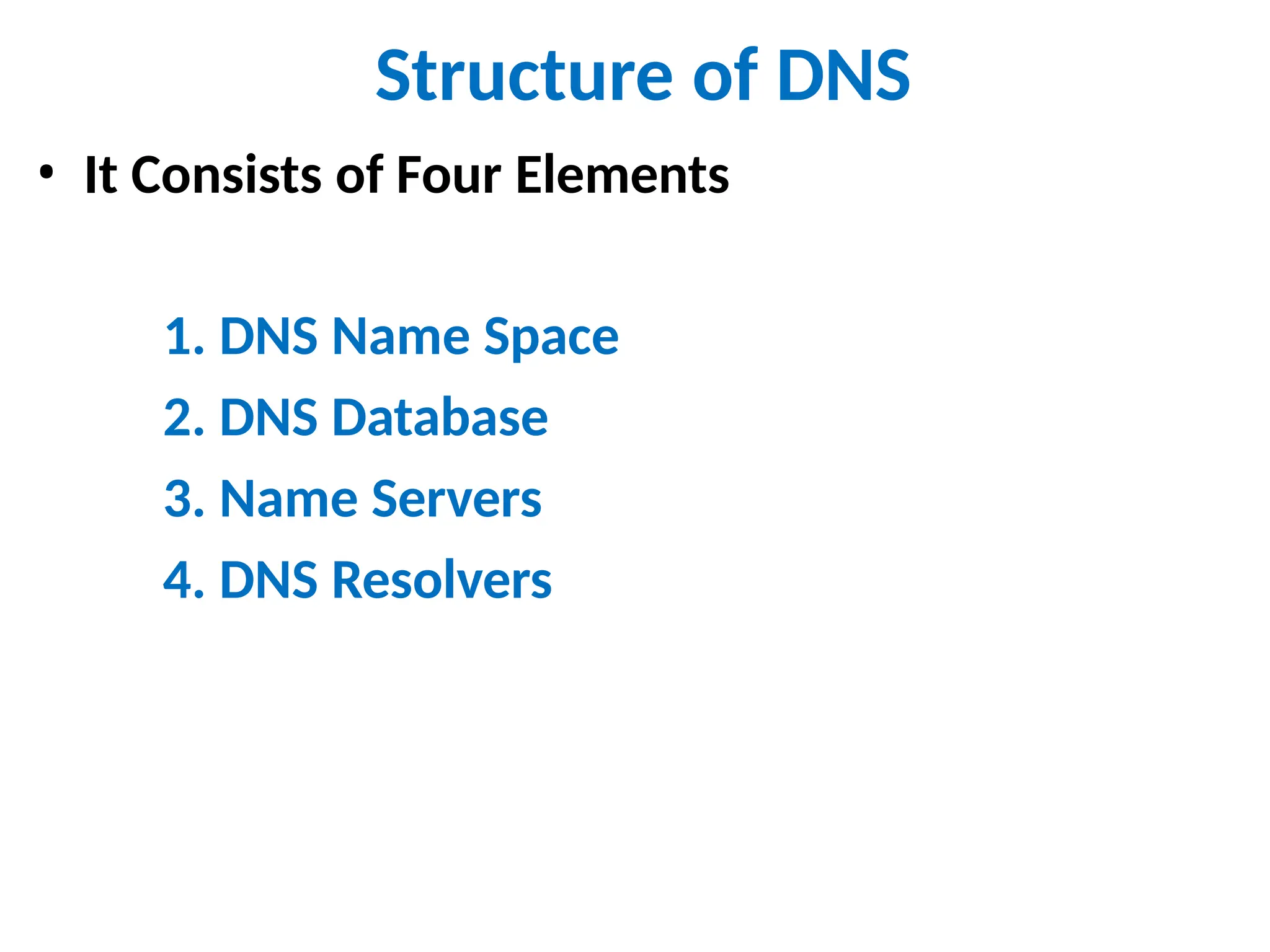 Structure of DNS

• It Consists of Four Elements

1. DNS Name Space
2. DNS Database
3. Name Servers
4. DNS Resolvers